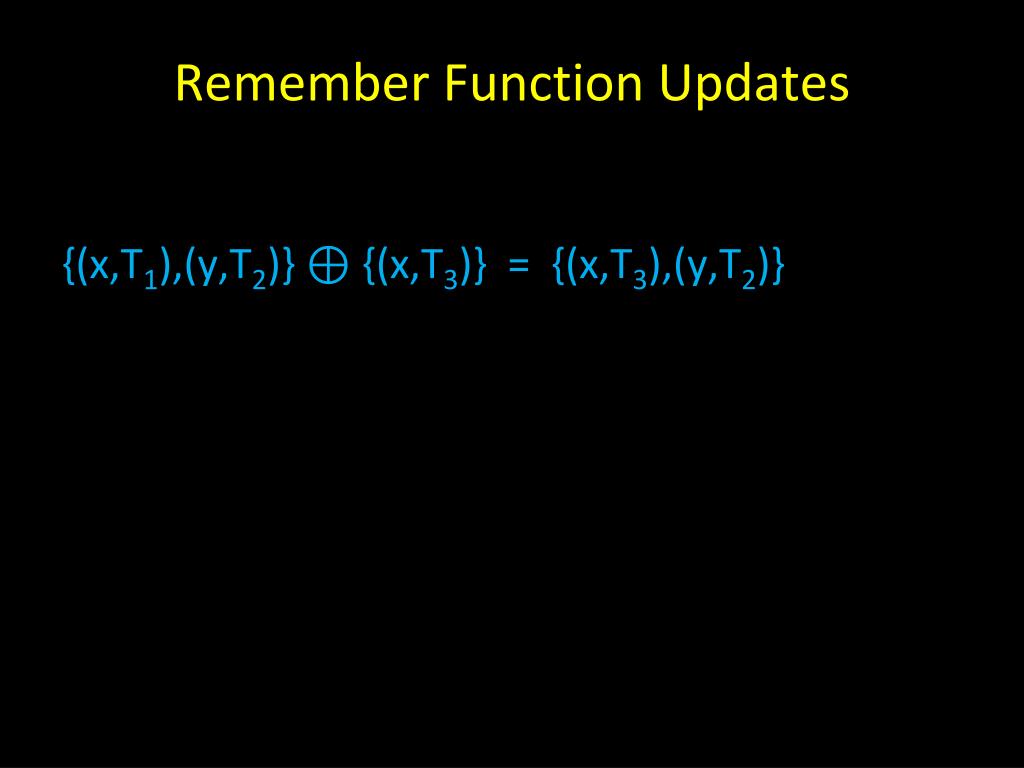 Remember Function Updates

$\{(x,T_1),(y,T_2)\} \oplus \{(x,T_3)\} = \{(x,T_3),(y,T_2)\}$